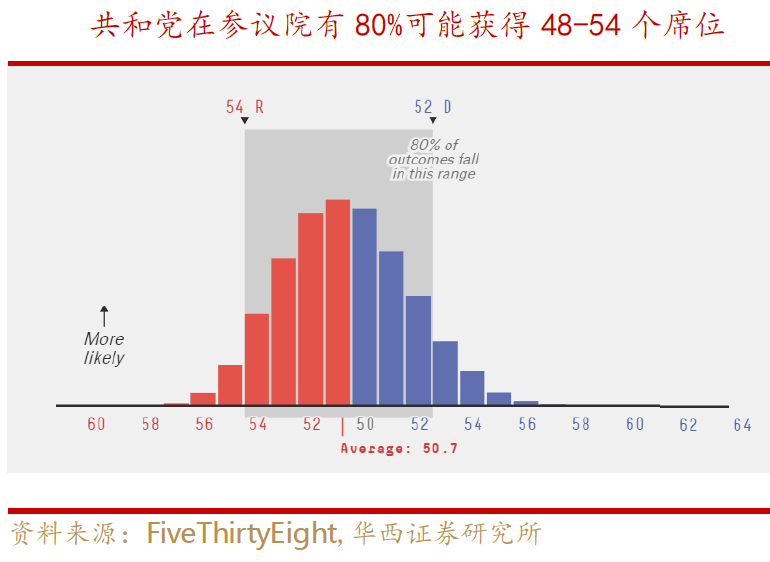 共和党在参议院有 80%可能获得 48-54 个席位

54 R

52 D

80% of outcomes fall in this range

More likely

60 58 56 54 52 50 52 54 56 58 60 62 64

Average: 50.7

资料来源：FiveThirtyEight, 华西证券研究所